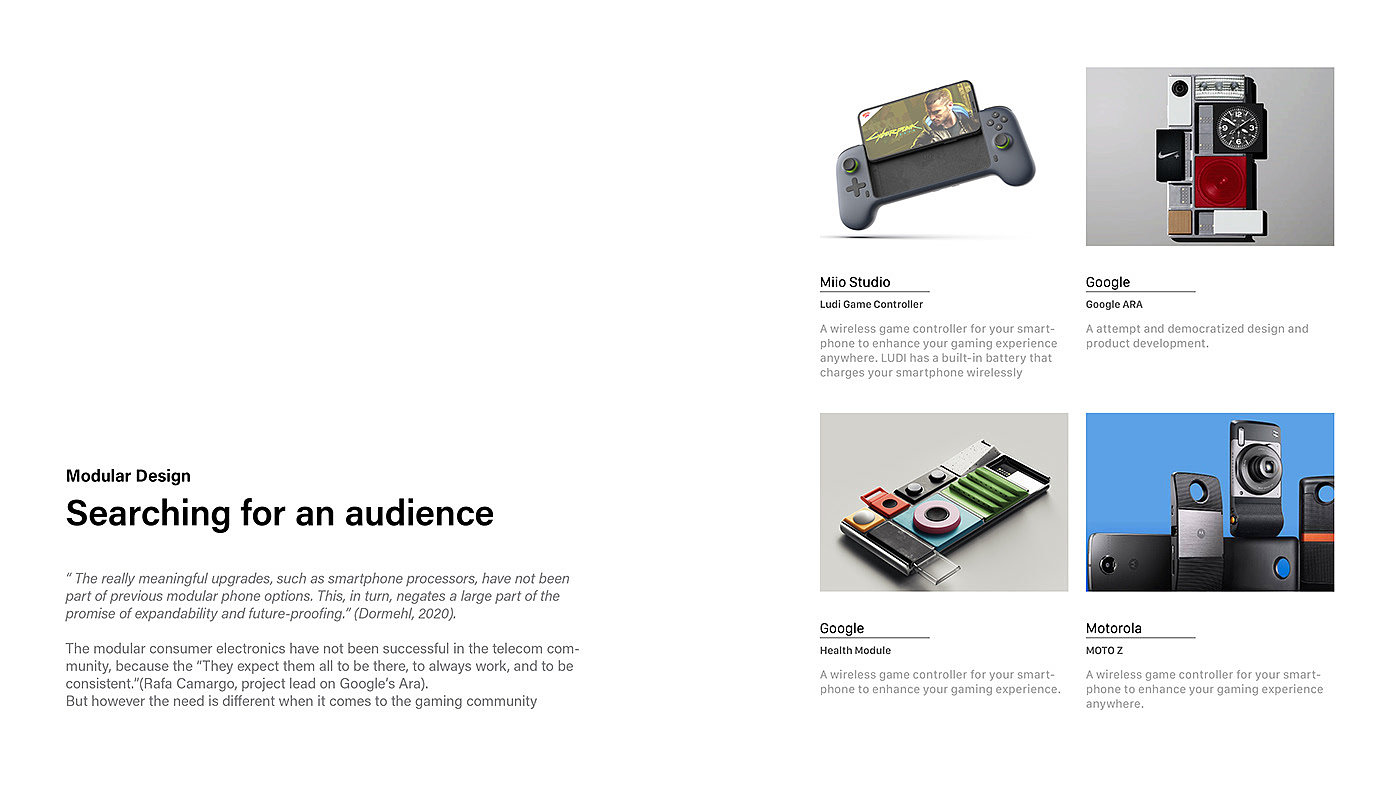 Modular Design

Searching for an audience

" The really meaningful upgrades, such as smartphone processors, have not been part of previous modular phone options. This, in turn, negates a large part of the promise of expandability and future-proofing." (Dormehl, 2020).

The modular consumer electronics have not been successful in the telecom community, because the "They expect them all to be there, to always work, and to be consistent."(Rafa Camargo, project lead on Google's Ara).
But however the need is different when it comes to the gaming community

Miio Studio

Ludi Game Controller

A wireless game controller for your smartphone to enhance your gaming experience anywhere. LUDI has a built-in battery that charges your smartphone wirelessly

Google

Google ARA

A attempt and democratized design and product development.

Google

Health Module

A wireless game controller for your smartphone to enhance your gaming experience.

Motorola

MOTO Z

A wireless game controller for your smartphone to enhance your gaming experience anywhere.